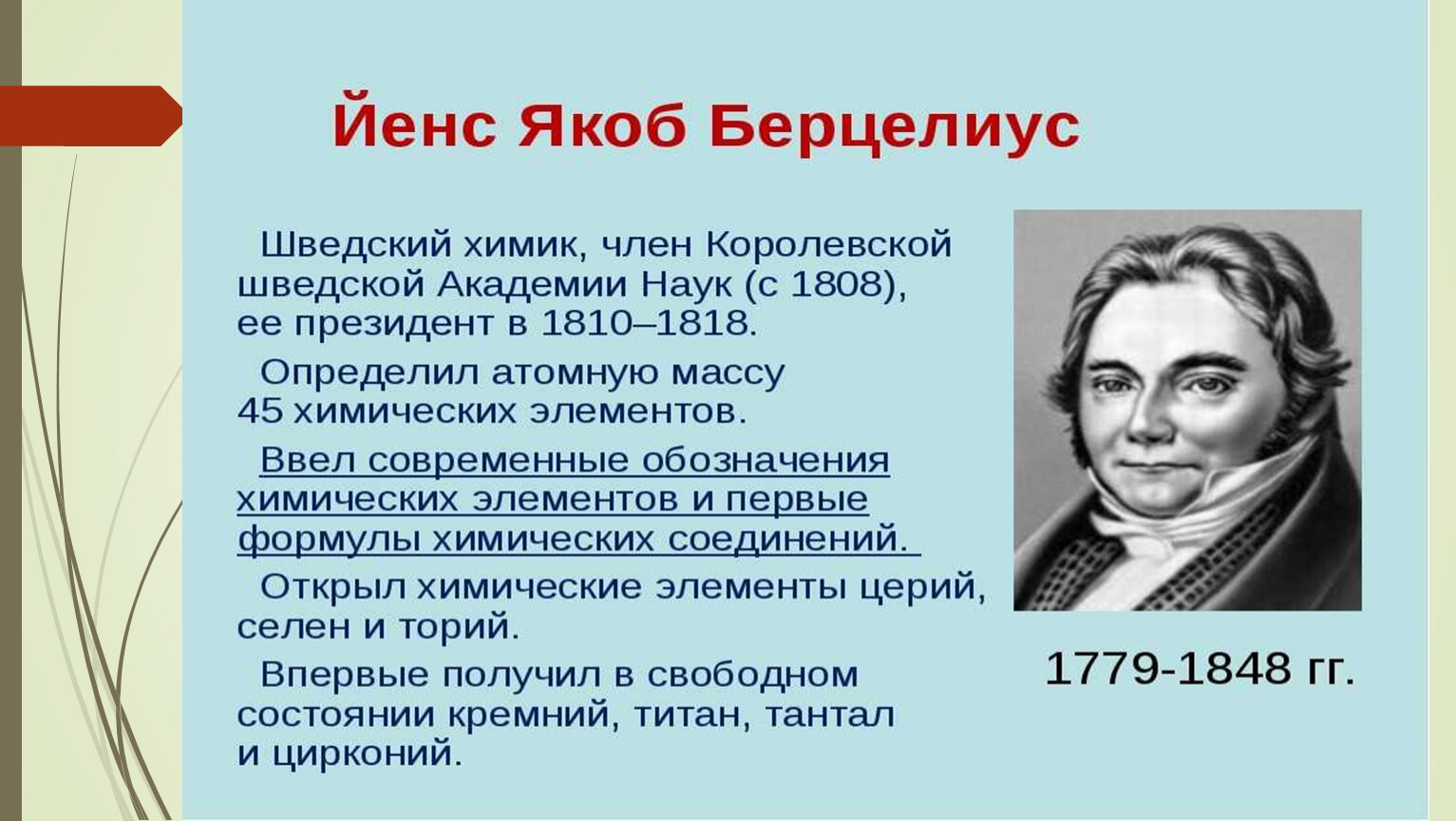 Йенс Якоб Берцелиус

Шведский химик, член Королевской шведской Академии Наук (с 1808), ее президент в 1810–1818.

Определил атомную массу 45 химических элементов.

Ввел современные обозначения химических элементов и первые формулы химических соединений.

Открыл химические элементы церий, селен и торий.

Впервые получил в свободном состоянии кремний, титан, тантал и цирконий.

1779-1848 гг.